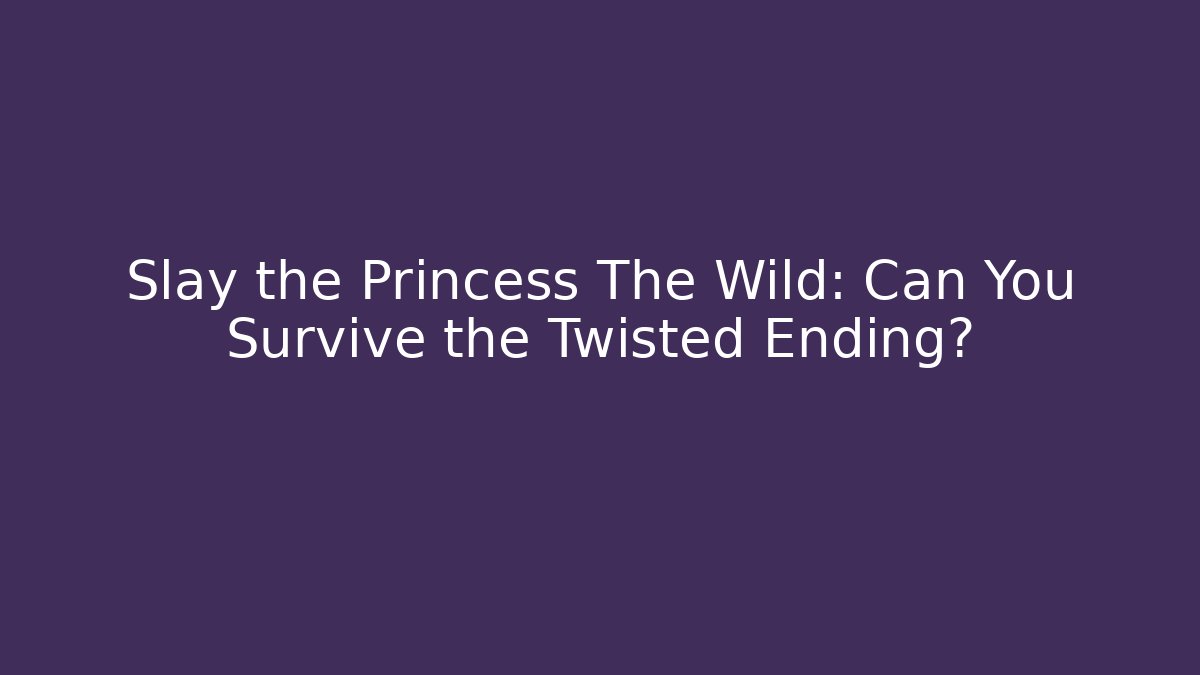 Slay the Princess The Wild: Can You Survive the Twisted Ending?